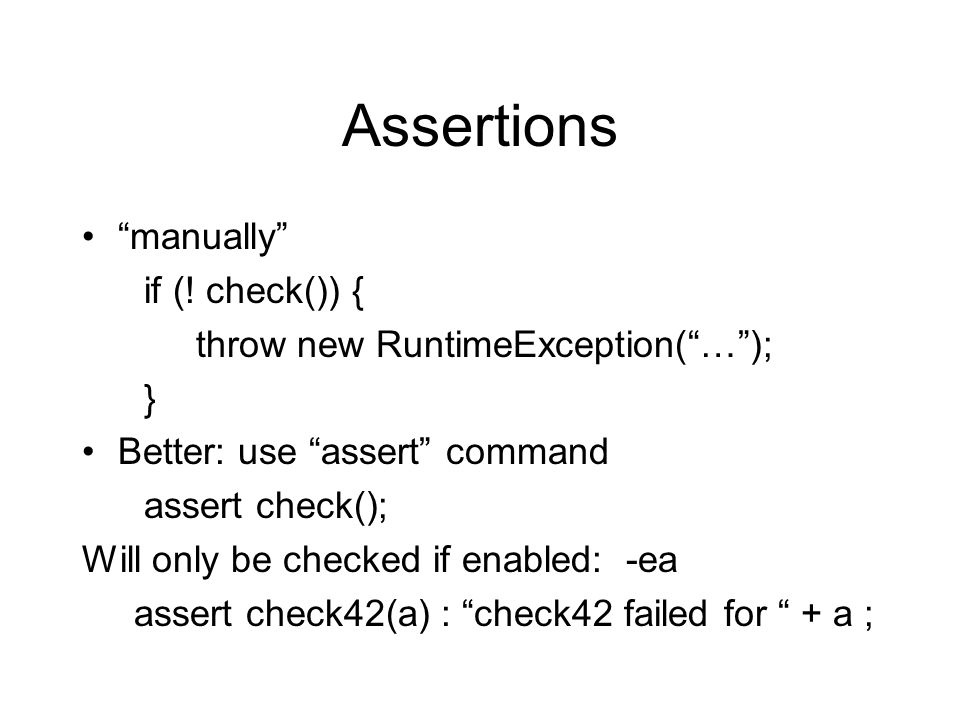 Assertions

• “manually”
if (! check()) {
throw new RuntimeException(“…”);
}
• Better: use “assert” command
assert check();
Will only be checked if enabled: -ea
assert check42(a) : “check42 failed for “ + a ;